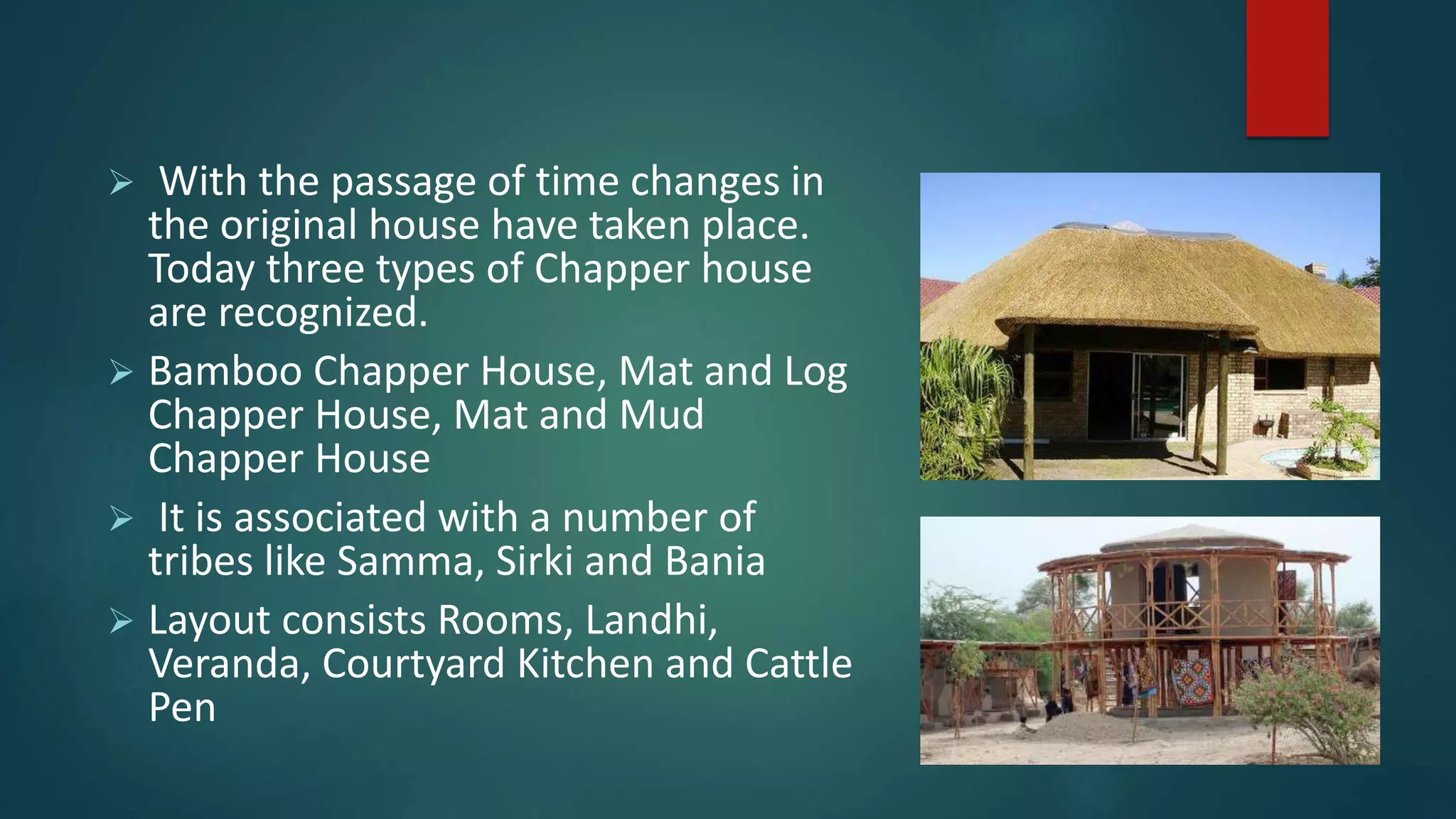 ➢ With the passage of time changes in the original house have taken place. Today three types of Chapper house are recognized.

➢ Bamboo Chapper House, Mat and Log Chapper House, Mat and Mud Chapper House

➢ It is associated with a number of tribes like Samma, Sirki and Bania

➢ Layout consists Rooms, Landhi, Veranda, Courtyard Kitchen and Cattle Pen